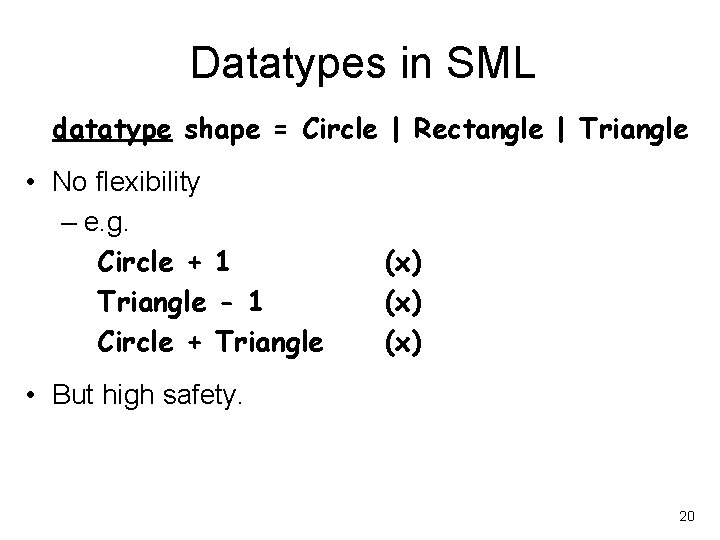 Datatypes in SML

datatype shape = Circle | Rectangle | Triangle

• No flexibility
– e.g.
Circle + 1 (x)
Triangle - 1 (x)
Circle + Triangle (x)

• But high safety.

20